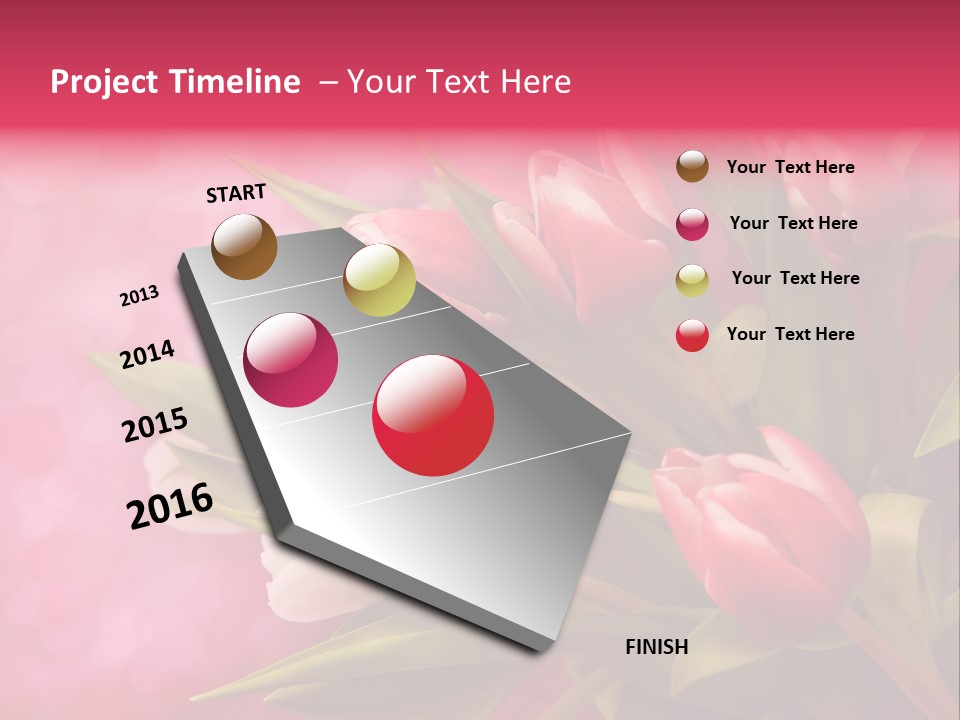 Project Timeline – Your Text Here

START

2013

2014

2015

2016

Your Text Here

Your Text Here

Your Text Here

Your Text Here

FINISH